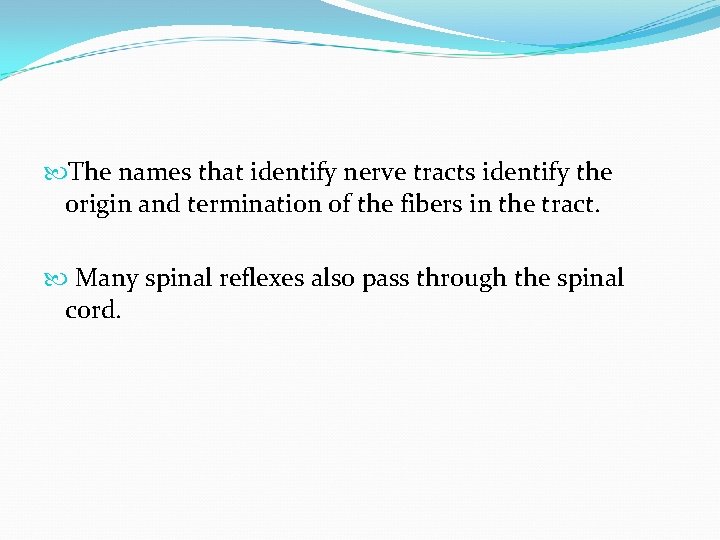 The names that identify nerve tracts identify the origin and termination of the fibers in the tract.

Many spinal reflexes also pass through the spinal cord.